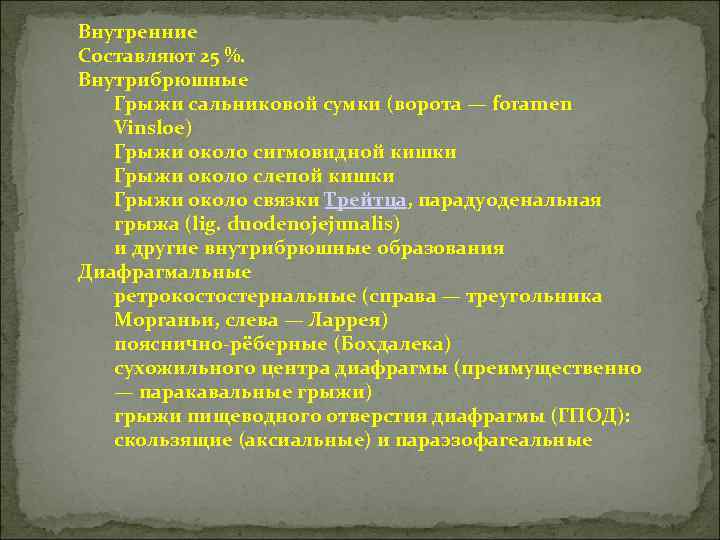 Внутренние
Составляют 25 %.
Внутрибрюшные

Грыжи сальниковой сумки (ворота — foramen Vinsloe)

Грыжи около сигмовидной кишки

Грыжи около слепой кишки

Грыжи около связки Трейтца, парадуоденальная грыжа (lig. duodenojejunalis)

и другие внутрибрюшные образования

Диафрагмальные

ретрокостостернальные (справа — треугольника Морганьи, слева — Ларрея)

пояснично-рёберные (Бохдалека)

сухожильного центра диафрагмы (преимущественно — паракавальные грыжи)

грыжи пищеводного отверстия диафрагмы (ГПОД): скользящие (аксиальные) и параэзофагеальные